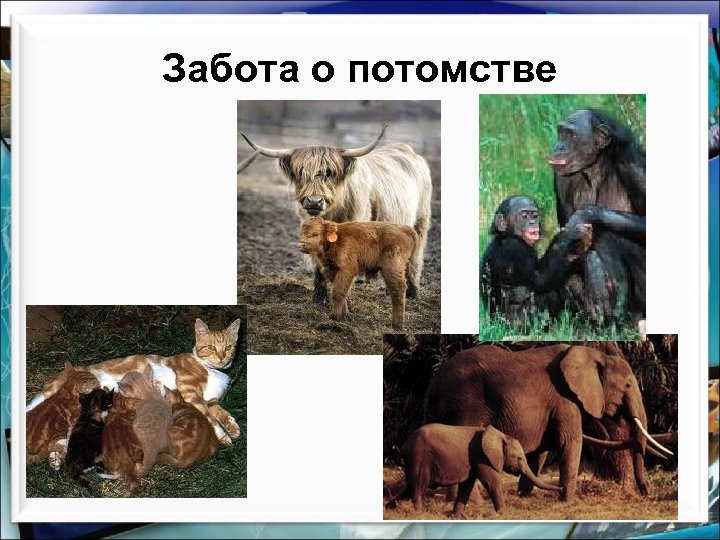 Забота о потомстве